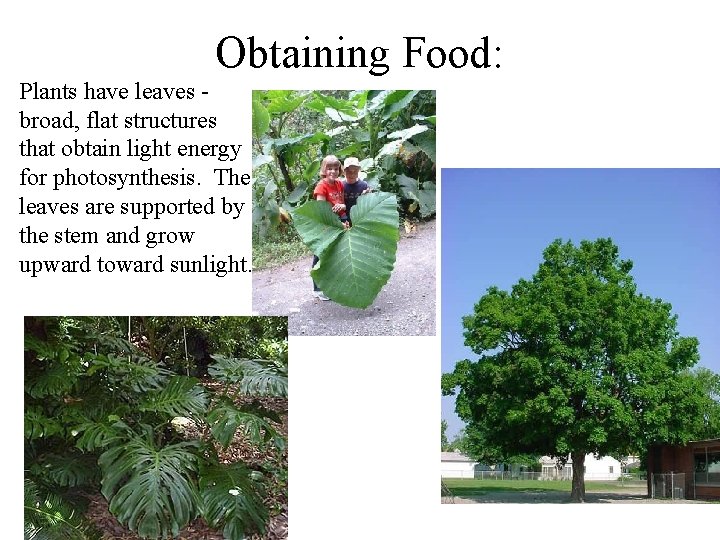 Obtaining Food:

Plants have leaves - broad, flat structures that obtain light energy for photosynthesis. The leaves are supported by the stem and grow upward toward sunlight.